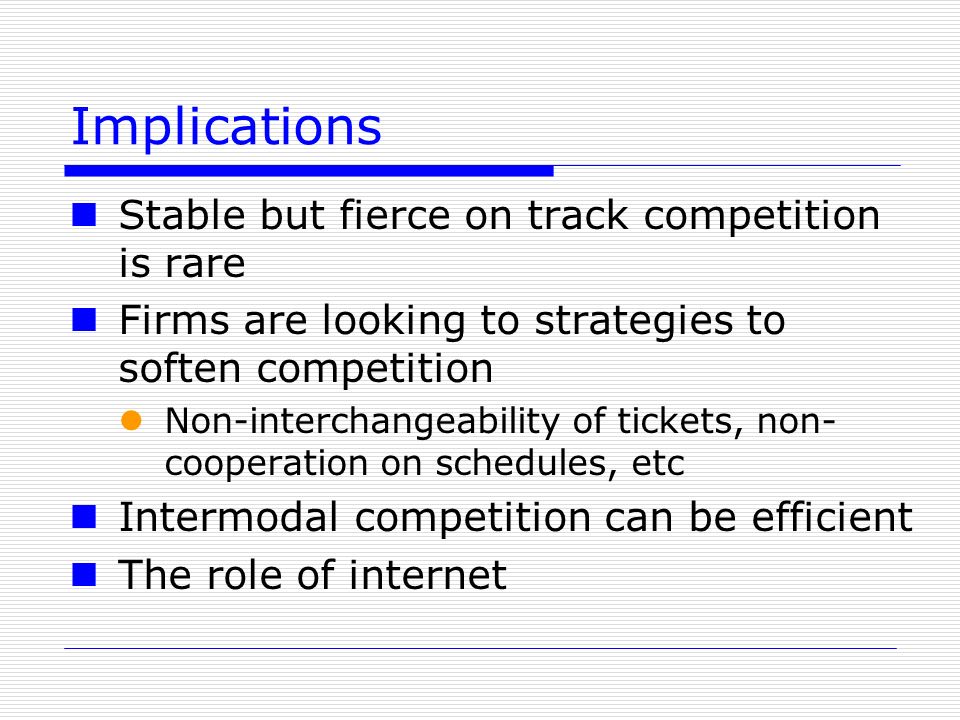 Implications

Stable but fierce on track competition is rare

Firms are looking to strategies to soften competition

Non-interchangeability of tickets, non-cooperation on schedules, etc

Intermodal competition can be efficient

The role of internet